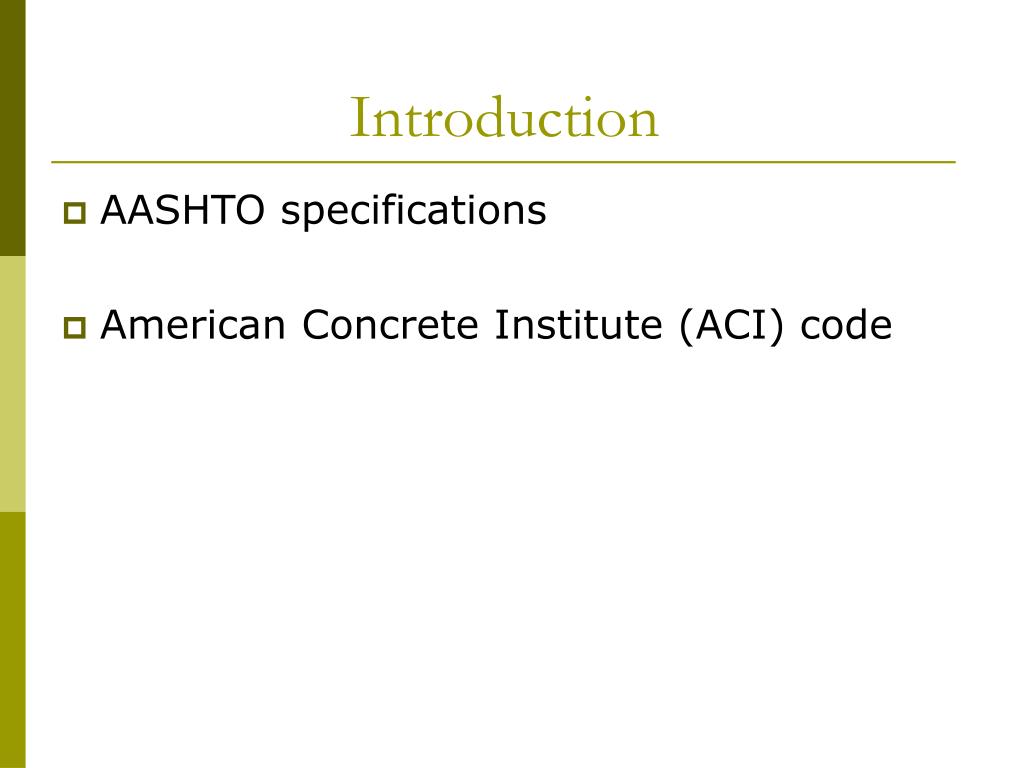 Introduction

AASHTO specifications

American Concrete Institute (ACI) code